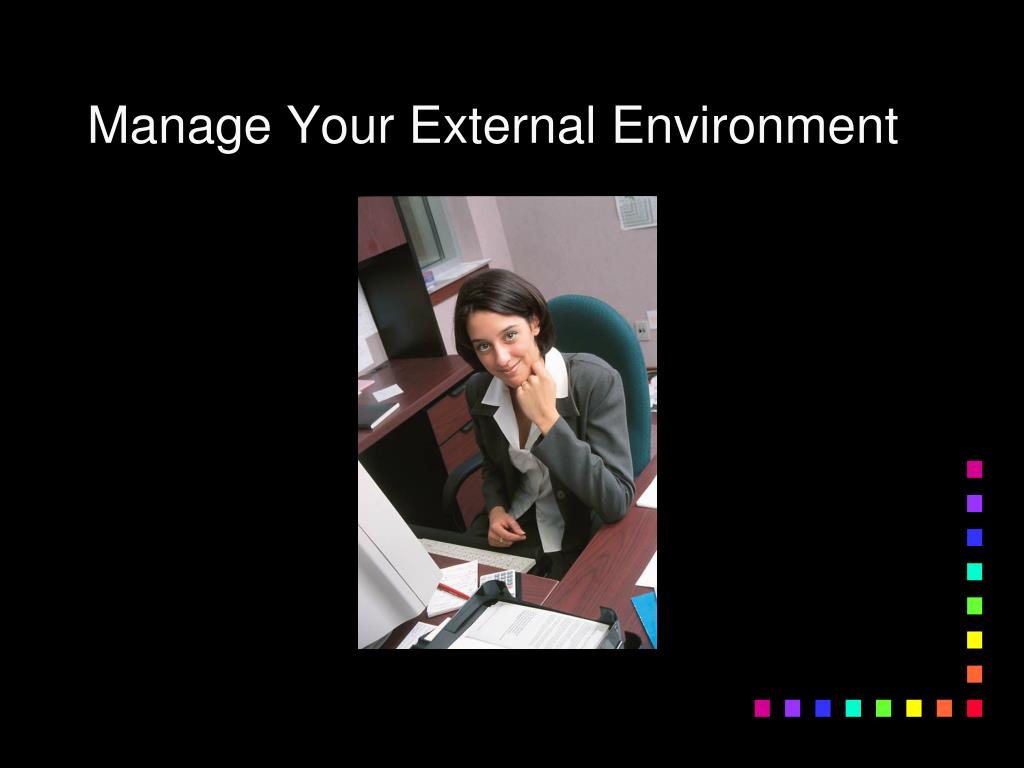 Manage Your External Environment